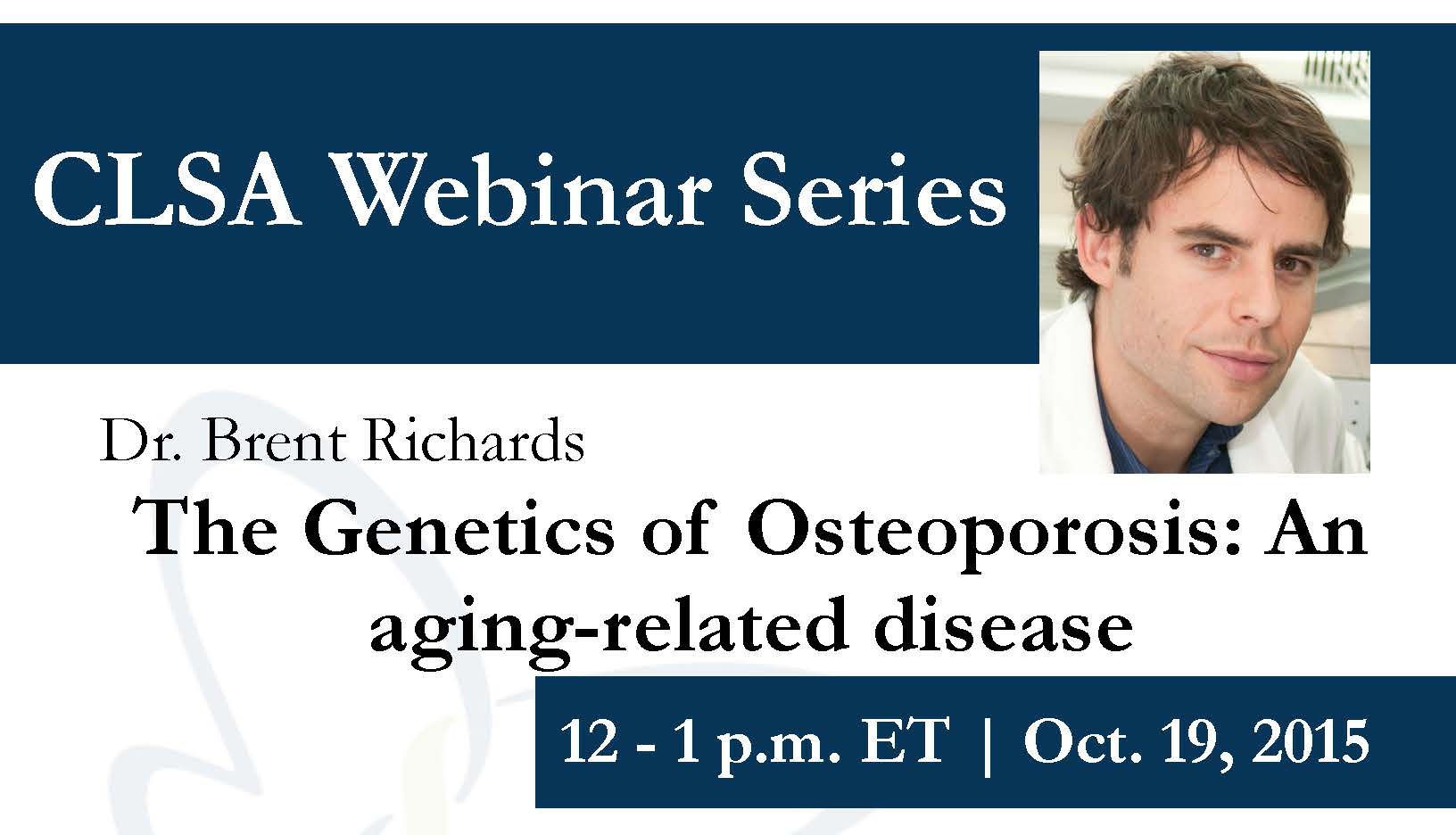 CLSA Webinar Series

Dr. Brent Richards

The Genetics of Osteoporosis: An aging-related disease

12 - 1 p.m. ET | Oct. 19, 2015